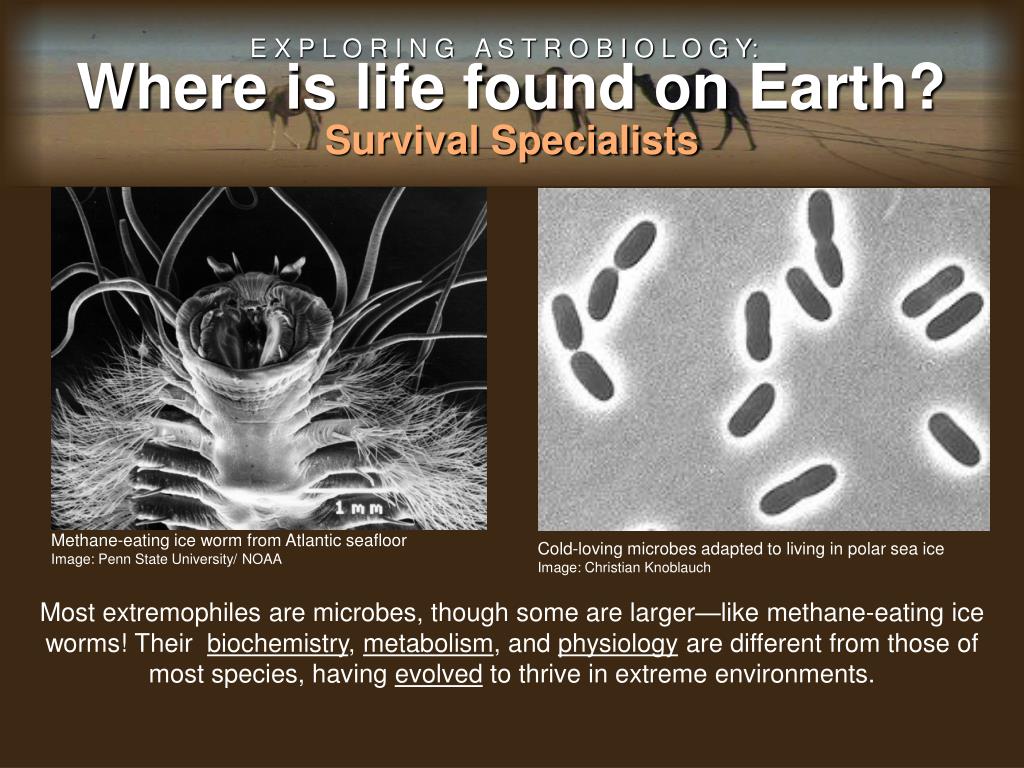 EXPLORING ASTROBIOLOGY:
Where is life found on Earth?
Survival Specialists

1 mm

Methane-eating ice worm from Atlantic seafloor
Image: Penn State University/ NOAA

Cold-loving microbes adapted to living in polar sea ice
Image: Christian Knoblauch

Most extremophiles are microbes, though some are larger—like methane-eating ice worms! Their biochemistry, metabolism, and physiology are different from those of most species, having evolved to thrive in extreme environments.